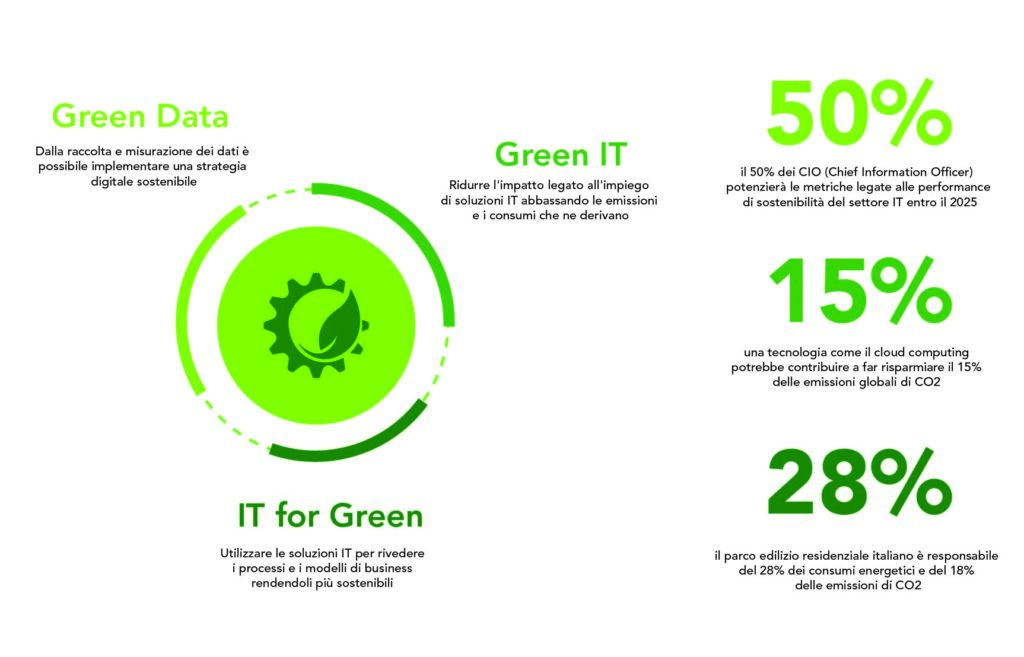 Green Data

Dalla raccolta e misurazione dei dati è possibile implementare una strategia digitale sostenibile

Green IT

Ridurre l'impatto legato all'impiego di soluzioni IT abbassando le emissioni e i consumi che ne derivano

IT for Green

Utilizzare le soluzioni IT per rivedere i processi e i modelli di business rendendoli più sostenibili

50%

il 50% dei CIO (Chief Information Officer) potenzierà le metriche legate alle performance di sostenibilità del settore IT entro il 2025

15%

una tecnologia come il cloud computing potrebbe contribuire a far risparmiare il 15% delle emissioni globali di CO2

28%

il parco edilizio residenziale italiano è responsabile del 28% dei consumi energetici e del 18% delle emissioni di CO2